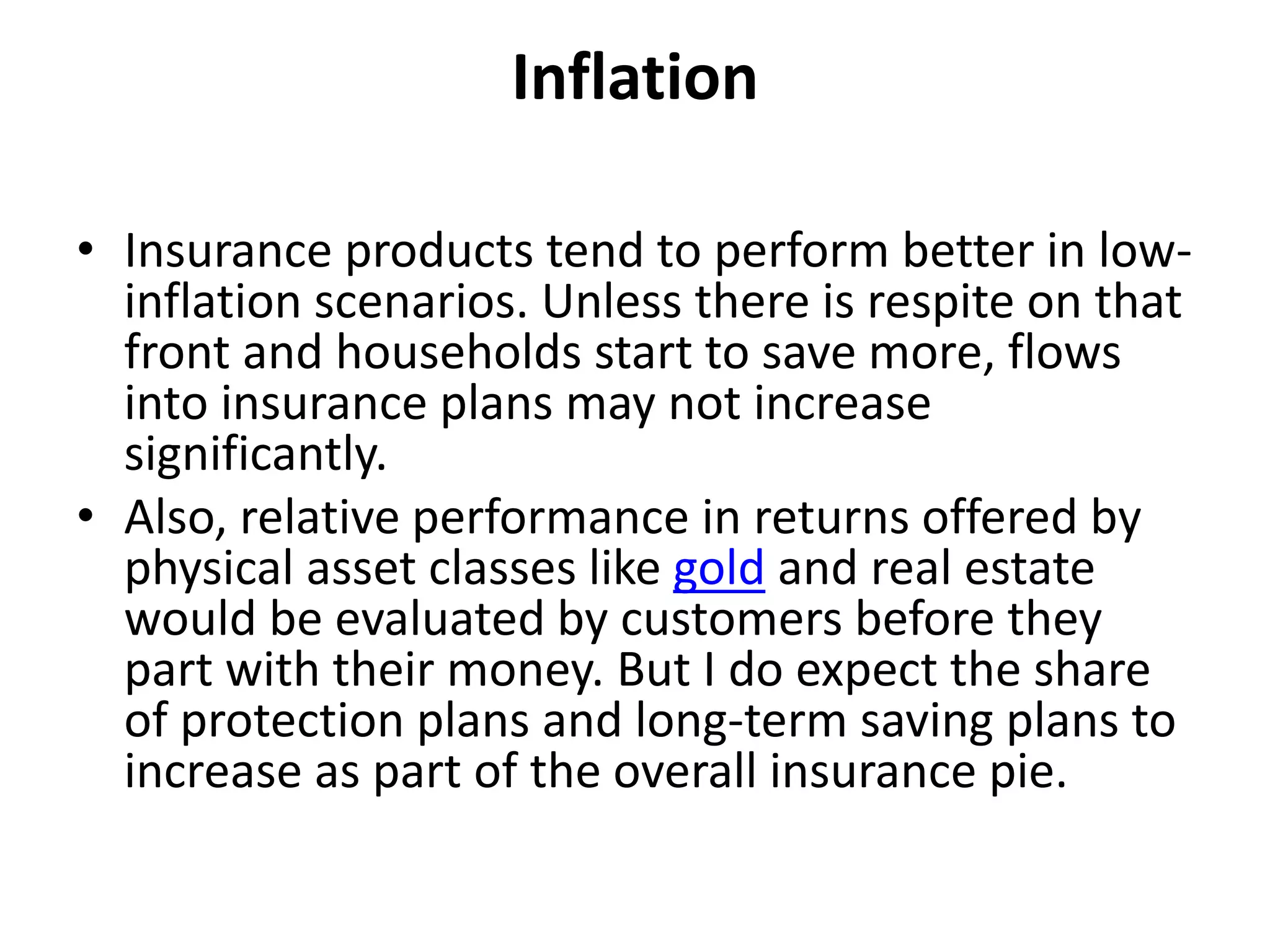 Inflation

• Insurance products tend to perform better in low-inflation scenarios. Unless there is respite on that front and households start to save more, flows into insurance plans may not increase significantly.
• Also, relative performance in returns offered by physical asset classes like gold and real estate would be evaluated by customers before they part with their money. But I do expect the share of protection plans and long-term saving plans to increase as part of the overall insurance pie.